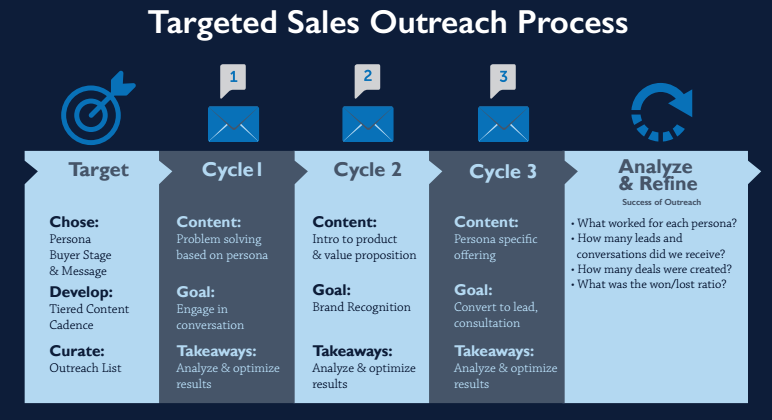 Targeted Sales Outreach Process

1

2

3

Target

Chose:
Persona
Buyer Stage
& Message

Develop:
Tiered Content
Cadence

Curate:
Outreach List

Cycle 1

Content:
Problem solving based on persona

Goal:
Engage in conversation

Takeaways:
Analyze & optimize results

Cycle 2

Content:
Intro to product & value proposition

Goal:
Brand Recognition

Takeaways:
Analyze & optimize results

Cycle 3

Content:
Persona specific offering

Goal:
Convert to lead, consultation

Takeaways:
Analyze & optimize results

Analyze & Refine
Success of Outreach

• What worked for each persona?
• How many leads and conversations did we receive?
• How many deals were created?
• What was the won/lost ratio?